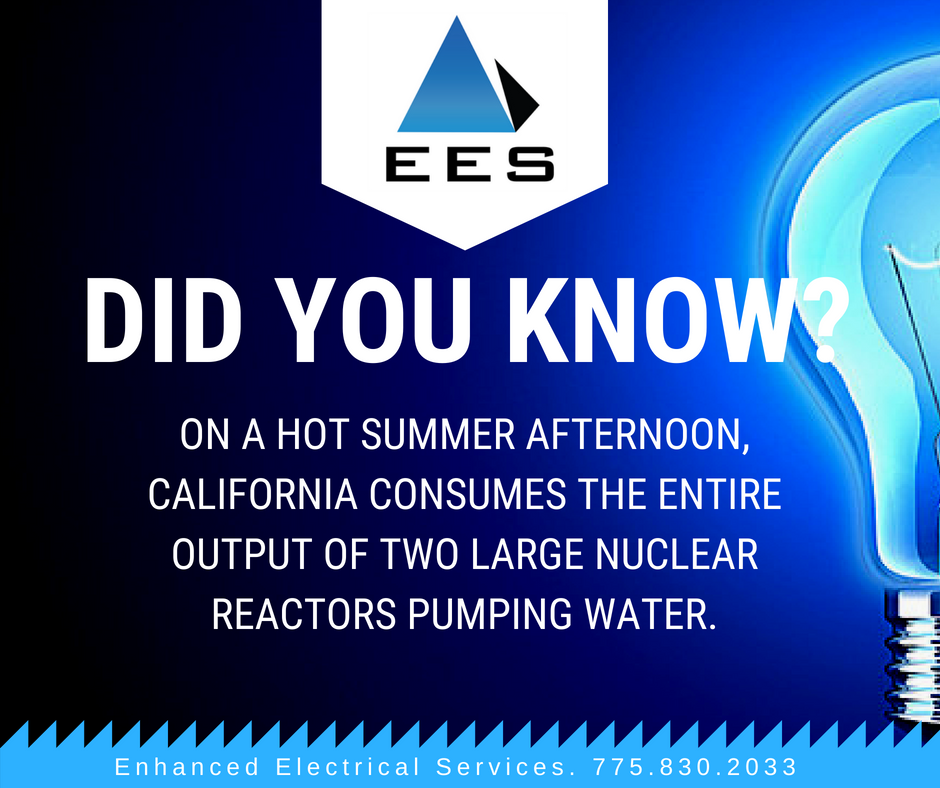 EES

DID YOU KNOW?

ON A HOT SUMMER AFTERNOON, CALIFORNIA CONSUMES THE ENTIRE OUTPUT OF TWO LARGE NUCLEAR REACTORS PUMPING WATER.

Enhanced Electrical Services. 775.830.2033